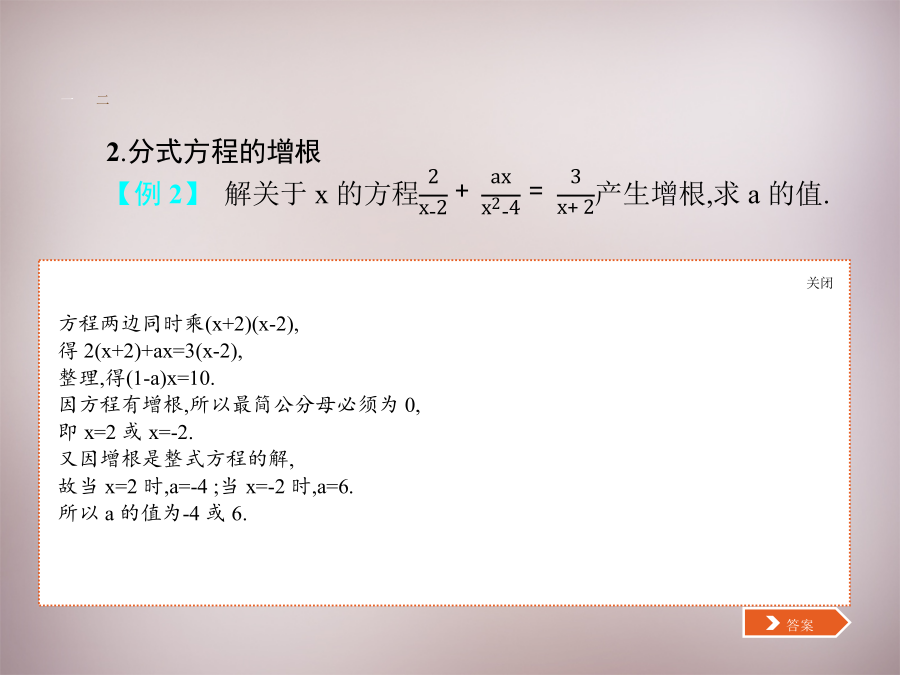 一 二

2.分式方程的增根

【例 2】 解关于 x 的方程$\frac{2}{x-2}+\frac{ax}{x^2-4}=\frac{3}{x+2}$产生增根,求 a 的值.

关闭

方程两边同时乘(x+2)(x-2),
得 2(x+2)+ax=3(x-2),
整理,得(1-a)x=10.
因方程有增根,所以最简公分母必须为 0,
即 x=2 或 x=-2.
又因增根是整式方程的解,
故当 x=2 时,a=-4 ;当 x=-2 时,a=6.
所以 a 的值为-4 或 6.

答案